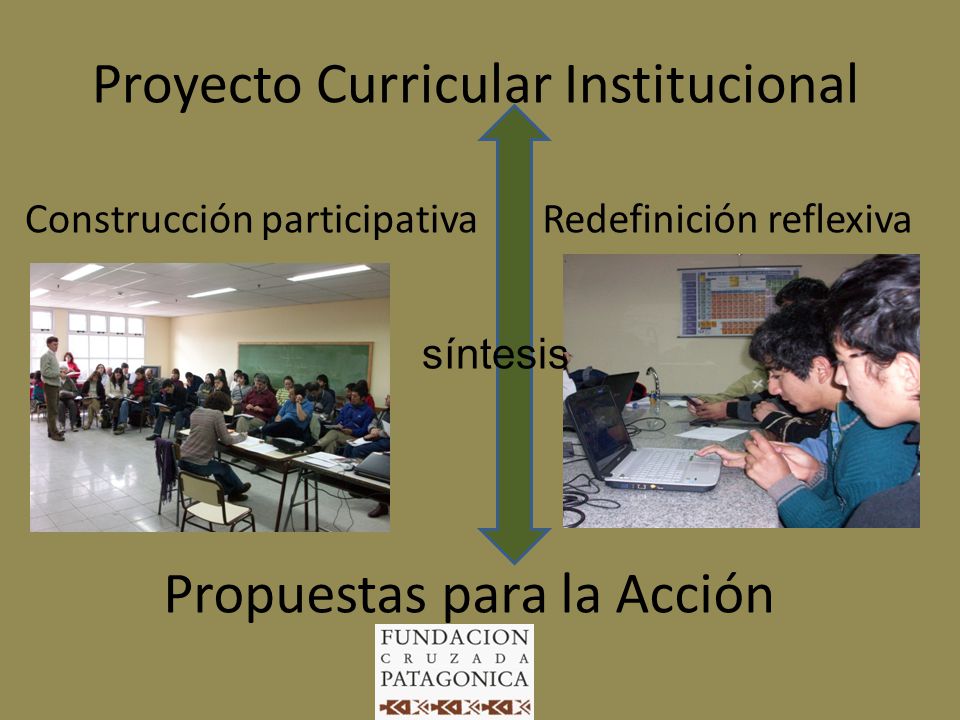 Proyecto Curricular Institucional

Construcción participativa

Redefinición reflexiva

síntesis

Propuestas para la Acción

FUNDACION
CRUZADA
PATAGONICA